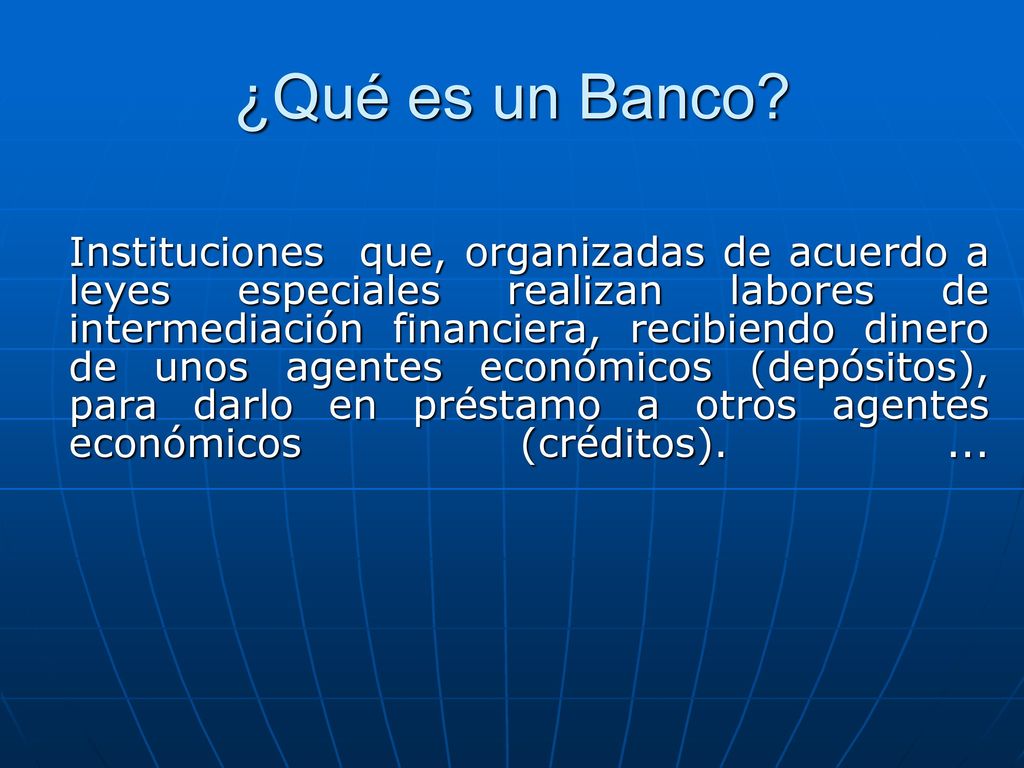 ¿Qué es un Banco?

Instituciones que, organizadas de acuerdo a leyes especiales realizan labores de intermediación financiera, recibiendo dinero de unos agentes económicos (depósitos), para darlo en préstamo a otros agentes económicos (créditos). ...